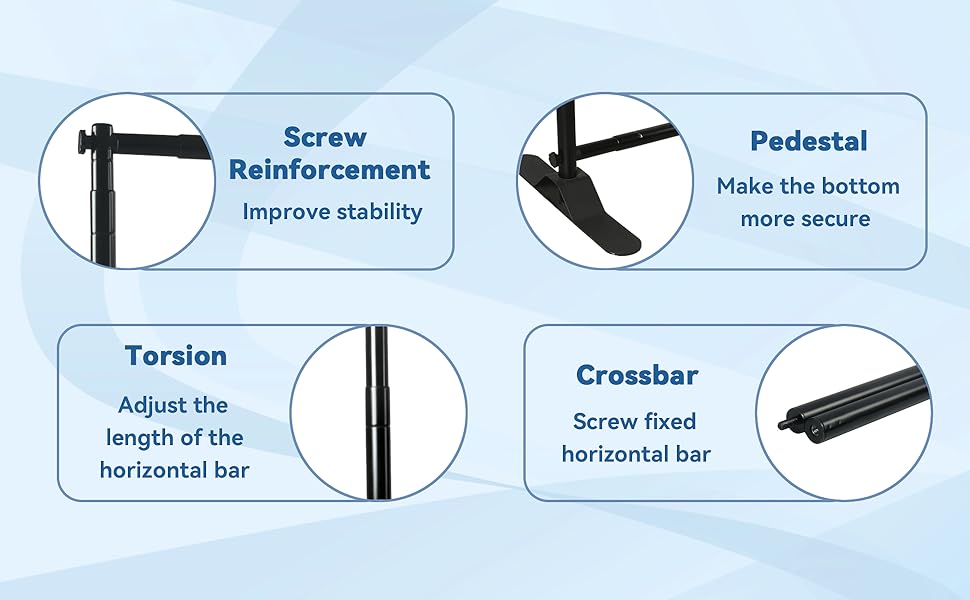 Screw Reinforcement
Improve stability

Pedestal
Make the bottom more secure

Torsion
Adjust the length of the horizontal bar

Crossbar
Screw fixed horizontal bar